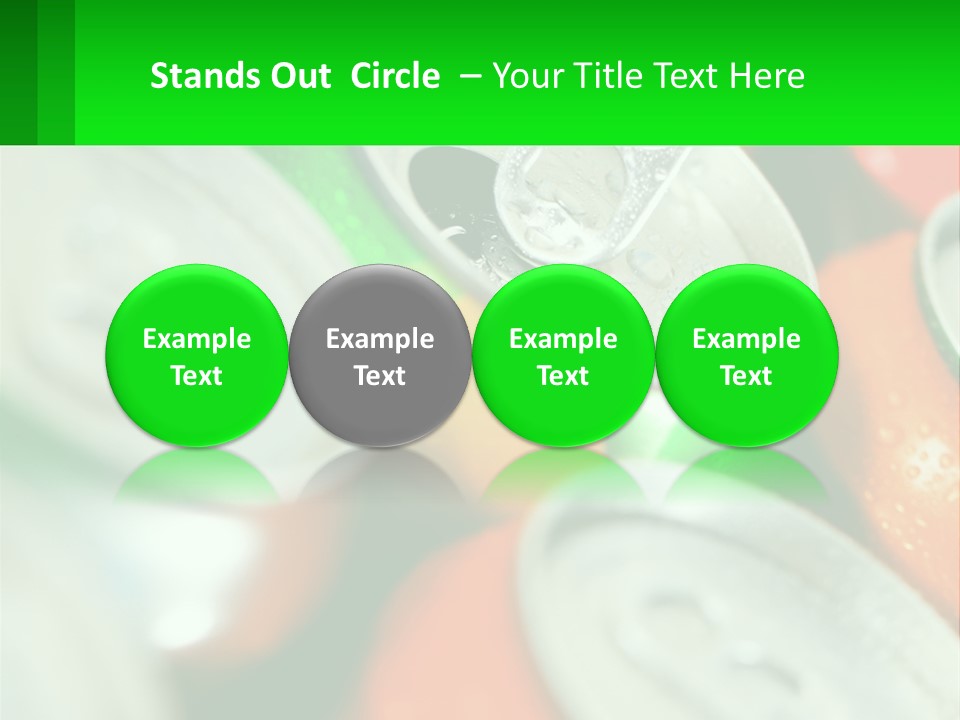 Stands Out Circle – Your Title Text Here

Example Text

Example Text

Example Text

Example Text